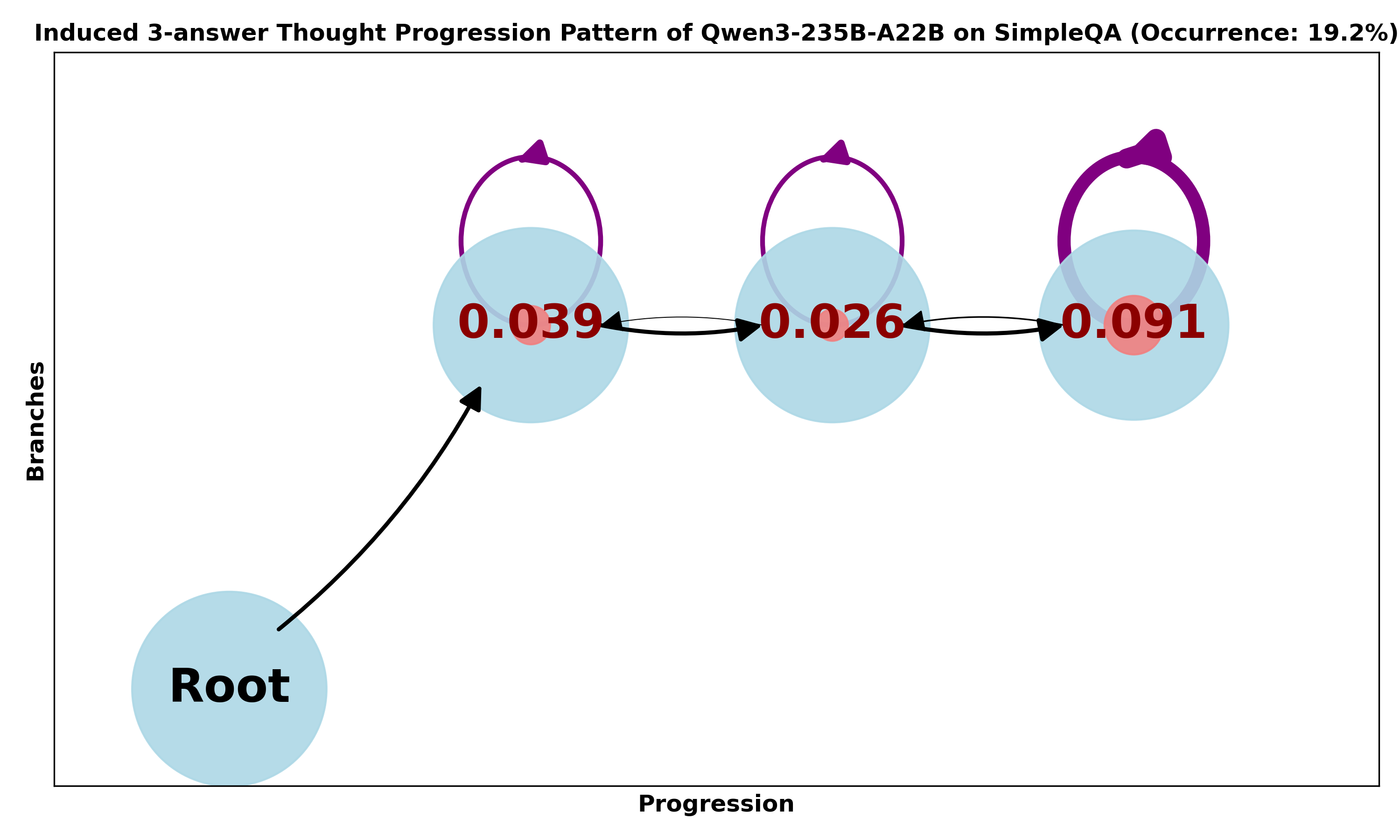 Induced 3-answer Thought Progression Pattern of Qwen3-235B-A22B on SimpleQA (Occurrence: 19.2%)

Branches

0.039

0.026

0.091

Root

Progression